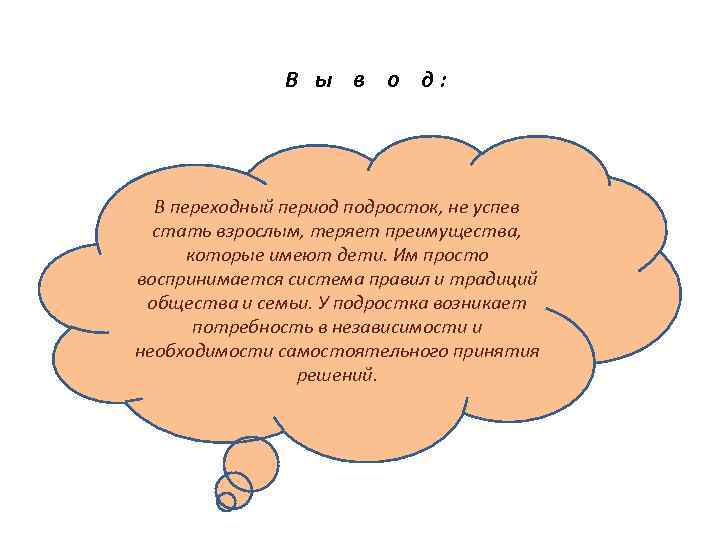 В ы в о д :

В переходный период подросток, не успев стать взрослым, теряет преимущества, которые имеют дети. Им просто воспринимается система правил и традиций общества и семьи. У подростка возникает потребность в независимости и необходимости самостоятельного принятия решений.